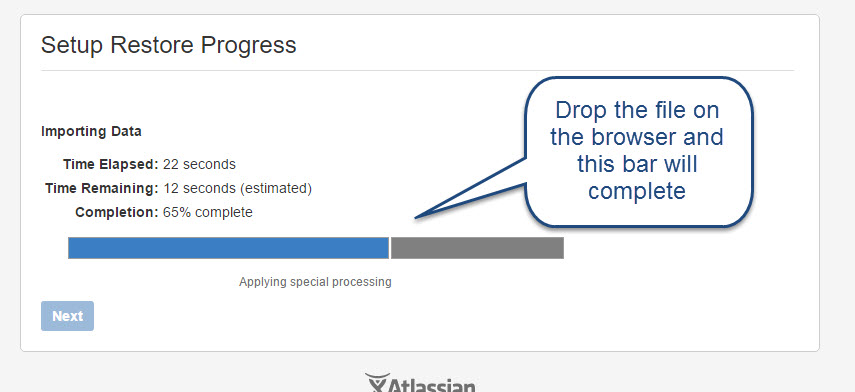 Setup Restore Progress

Importing Data

Time Elapsed: 22 seconds
Time Remaining: 12 seconds (estimated)
Completion: 65% complete

Drop the file on the browser and this bar will complete

Applying special processing

Next

Atlassian